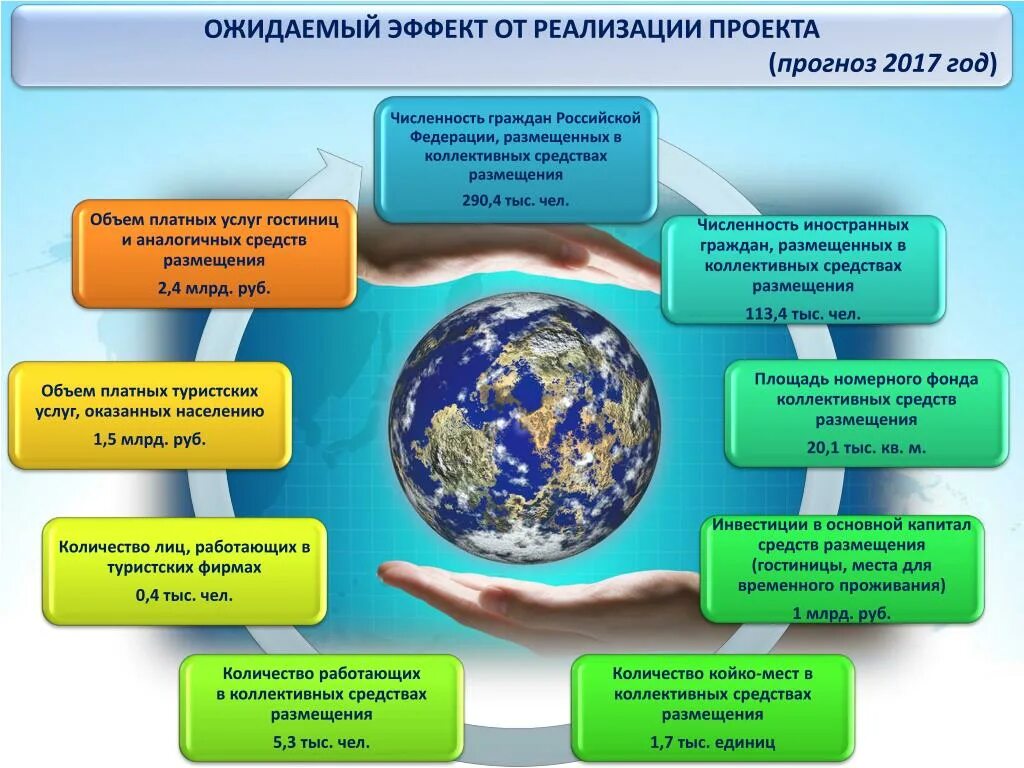 ОЖИДАЕМЫЙ ЭФФЕКТ ОТ РЕАЛИЗАЦИИ ПРОЕКТА
(прогноз 2017 год)

Численность граждан Российской Федерации, размещенных в коллективных средствах размещения
290,4 тыс. чел.

Численность иностранных граждан, размещенных в коллективных средствах размещения
113,4 тыс. чел.

Площадь номерного фонда коллективных средств размещения
20,1 тыс. кв. м.

Инвестиции в основной капитал средств размещения (гостиницы, места для временного проживания)
1 млрд. руб.

Количество койко-мест в коллективных средствах размещения
1,7 тыс. единиц

Количество работающих в коллективных средствах размещения
5,3 тыс. чел.

Количество лиц, работающих в туристских фирмах
0,4 тыс. чел.

Объем платных туристских услуг, оказанных населению
1,5 млрд. руб.

Объем платных услуг гостиниц и аналогичных средств размещения
2,4 млрд. руб.